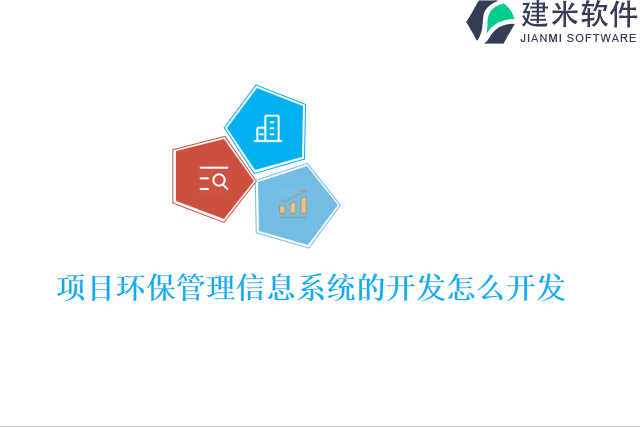 建米软件
JIANMI SOFTWARE

项目环保管理信息系统的开发怎么开发